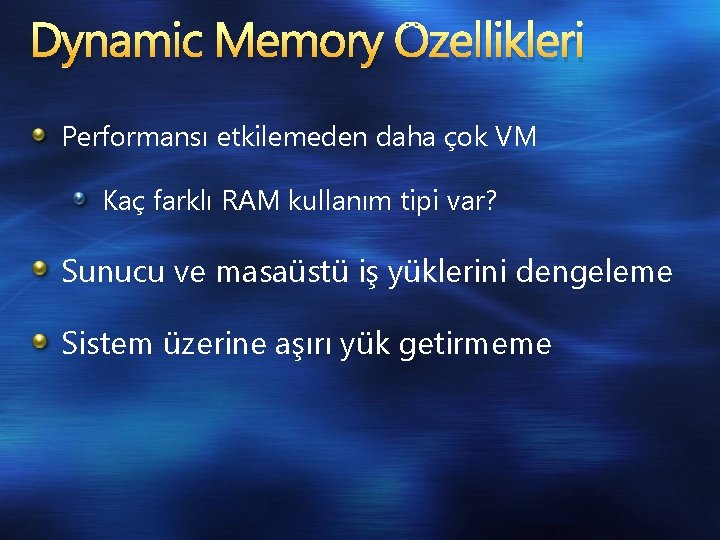 Dynamic Memory Özellikleri

Performansı etkilemeden daha çok VM

Kaç farklı RAM kullanım tipi var?

Sunucu ve masaüstü iş yüklerini dengeleme

Sistem üzerine aşırı yük getirmeme